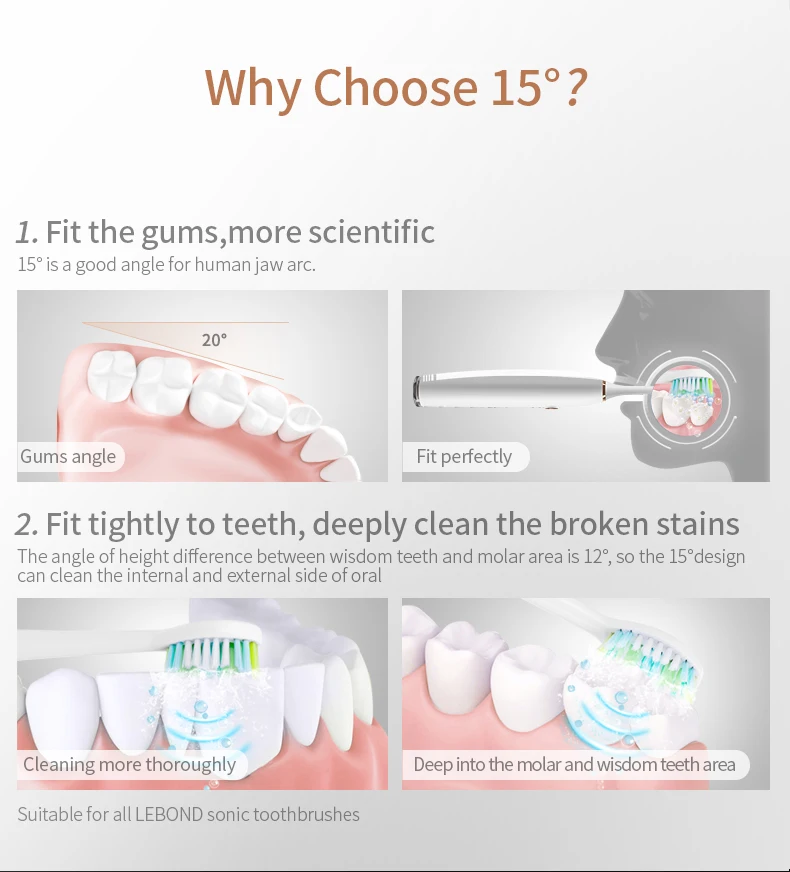 Why Choose 15°?

1. Fit the gums,more scientific

15° is a good angle for human jaw arc.

20°

Gums angle

Fit perfectly

2. Fit tightly to teeth, deeply clean the broken stains

The angle of height difference between wisdom teeth and molar area is 12°, so the 15°design can clean the internal and external side of oral

Cleaning more thoroughly

Deep into the molar and wisdom teeth area

Suitable for all LEBOND sonic toothbrushes